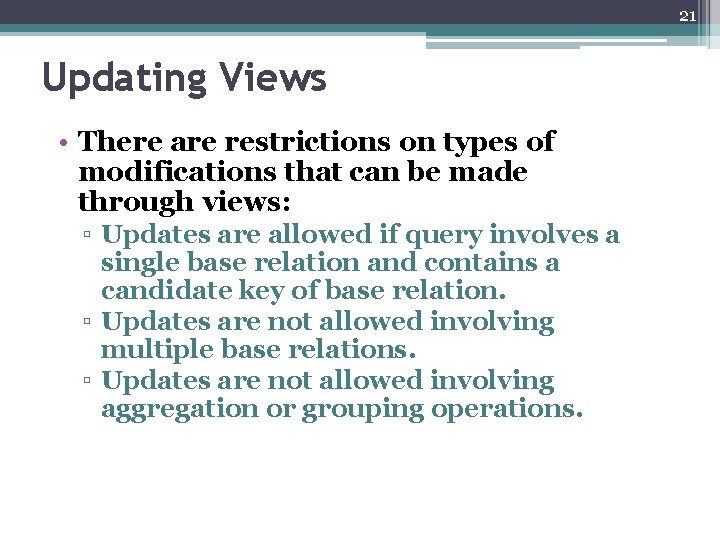 21

Updating Views

• There are restrictions on types of modifications that can be made through views:
▫ Updates are allowed if query involves a single base relation and contains a candidate key of base relation.
▫ Updates are not allowed involving multiple base relations.
▫ Updates are not allowed involving aggregation or grouping operations.